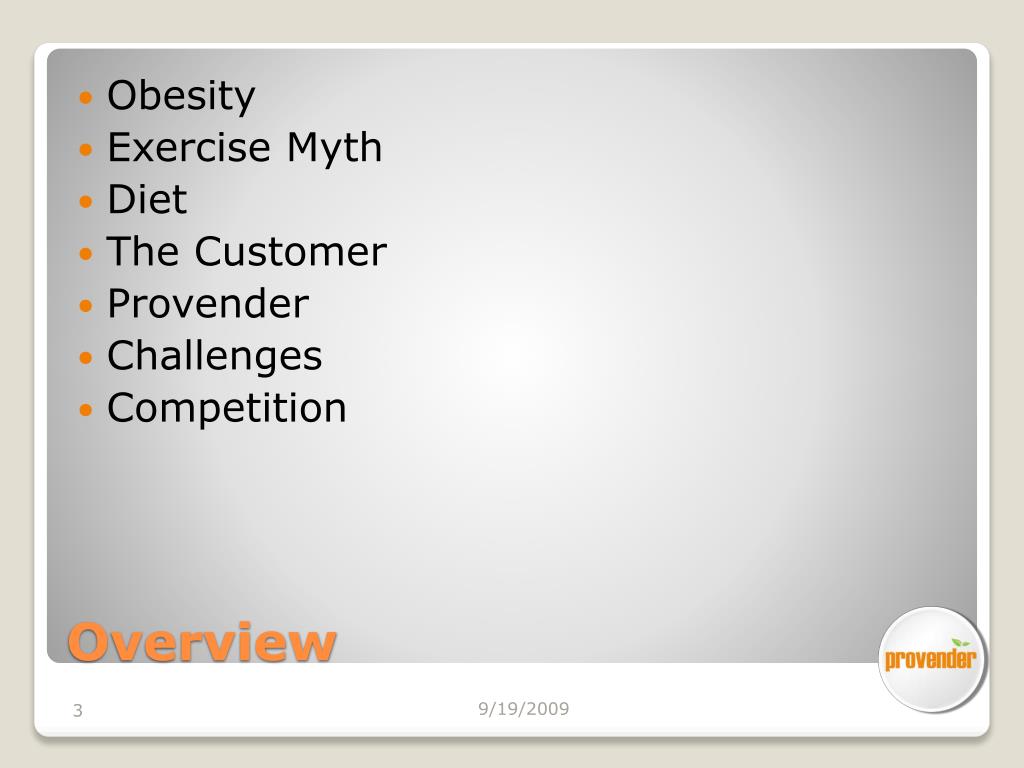 - Obesity
- Exercise Myth
- Diet
- The Customer
- Provender
- Challenges
- Competition

Overview

provender

3

9/19/2009